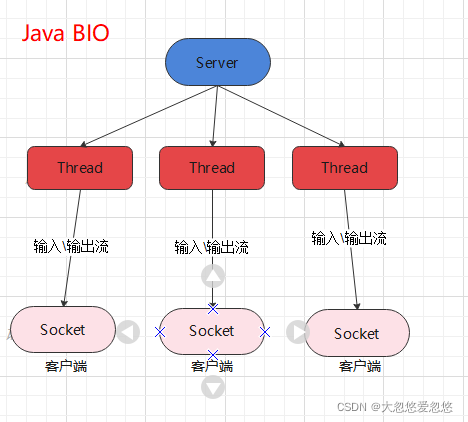 Java BIO

Server

Thread

Thread

Thread

输入\输出流

输入\输出流

输入\输出流

Socket

Socket

Socket

客户端

客户端

客户端

CSDN @大忽悠爱忽悠